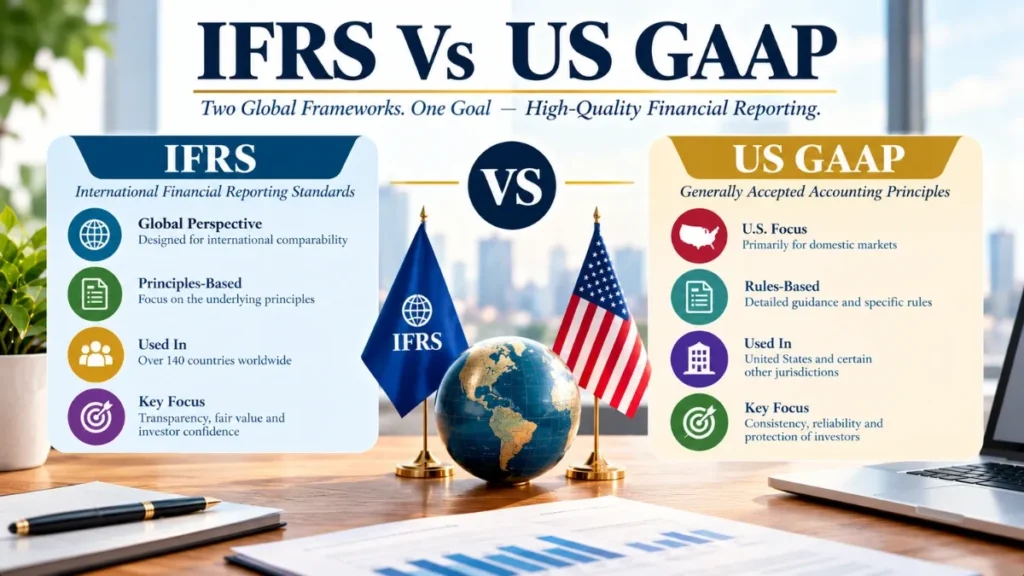 IFRS Vs US GAAP

Two Global Frameworks. One Goal — High-Quality Financial Reporting.

IFRS

International Financial Reporting Standards

Global Perspective
Designed for international comparability

Principles-Based
Focus on the underlying principles

Used In
Over 140 countries worldwide

Key Focus
Transparency, fair value and investor confidence

VS

IFRS

US GAAP

Generally Accepted Accounting Principles

U.S. Focus
Primarily for domestic markets

Rules-Based
Detailed guidance and specific rules

Used In
United States and certain other jurisdictions

Key Focus
Consistency, reliability and protection of investors